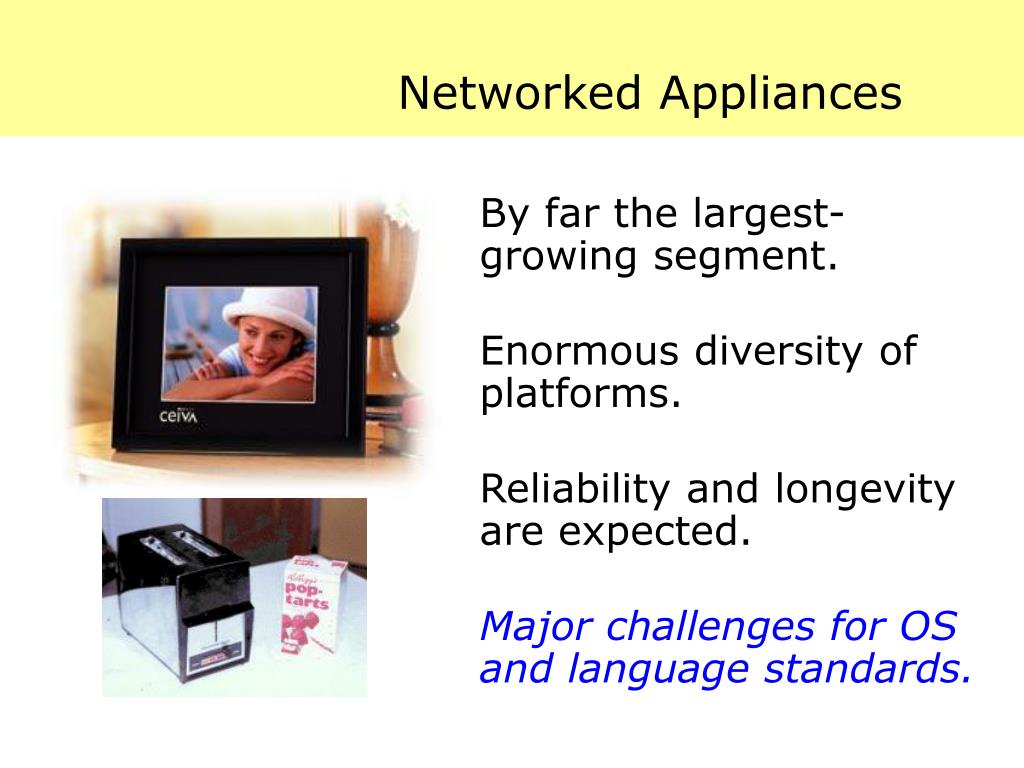 Networked Appliances

ceiva

Kellogg's pop-tarts

By far the largest-growing segment.

Enormous diversity of platforms.

Reliability and longevity are expected.

Major challenges for OS and language standards.